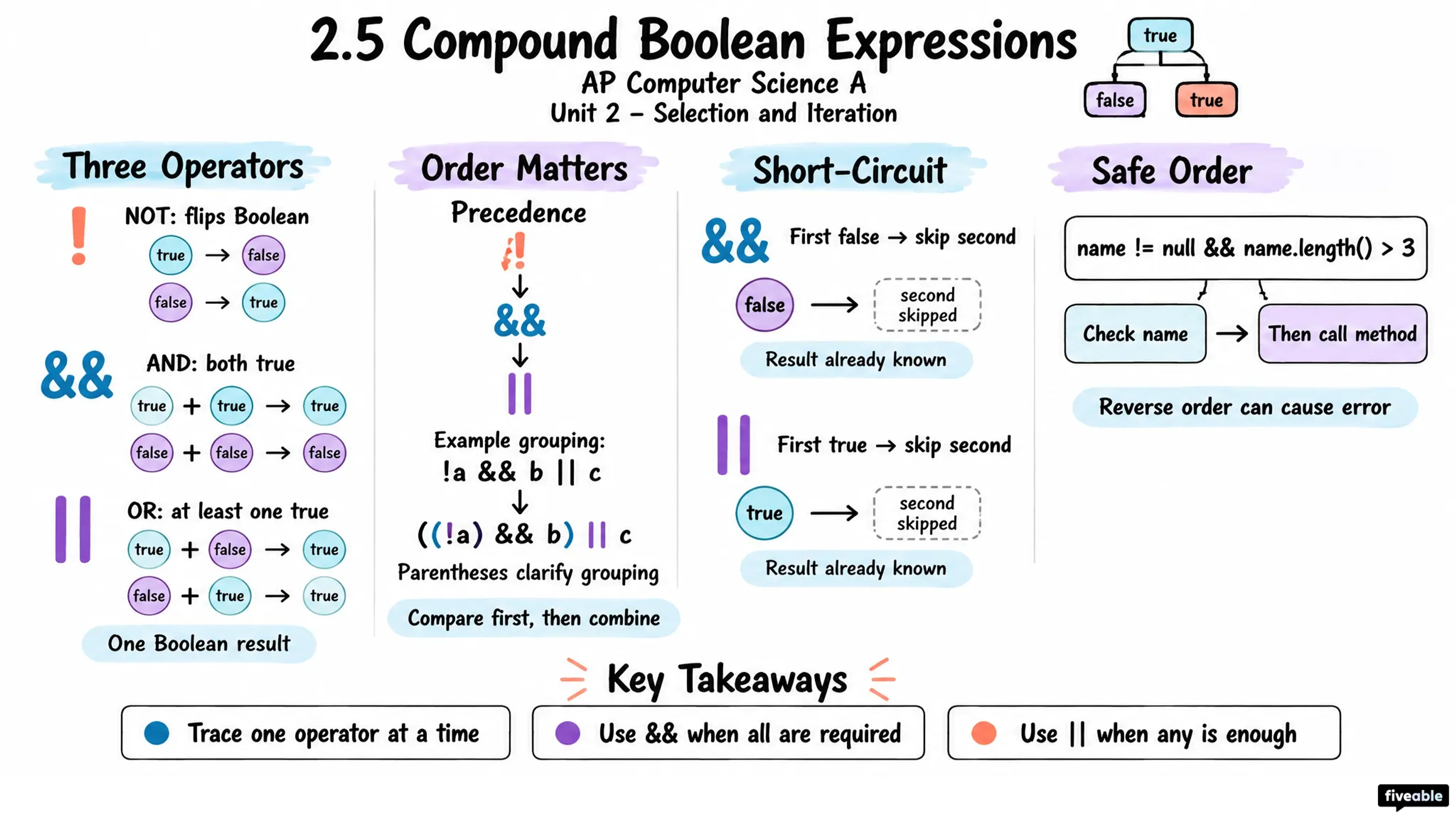 2.5 Compound Boolean Expressions
AP Computer Science A
Unit 2 – Selection and Iteration

true
false true

Three Operators

!
NOT: flips Boolean
true → false
false → true

&&
AND: both true
true + true → true
false + false → false

||
OR: at least one true
true + false → true
false + true → true

One Boolean result

Order Matters

Precedence
!
↓
&&
↓
||

Example grouping:
!a && b || c
↓
((!a) && b) || c
Parentheses clarify grouping

Compare first, then combine

Short-Circuit

&& First false → skip second
false → second skipped
Result already known

|| First true → skip second
true → second skipped
Result already known

Safe Order

name != null && name.length() > 3

Check name → Then call method

Reverse order can cause error

Key Takeaways

Trace one operator at a time

Use && when all are required

Use || when any is enough

fiveable